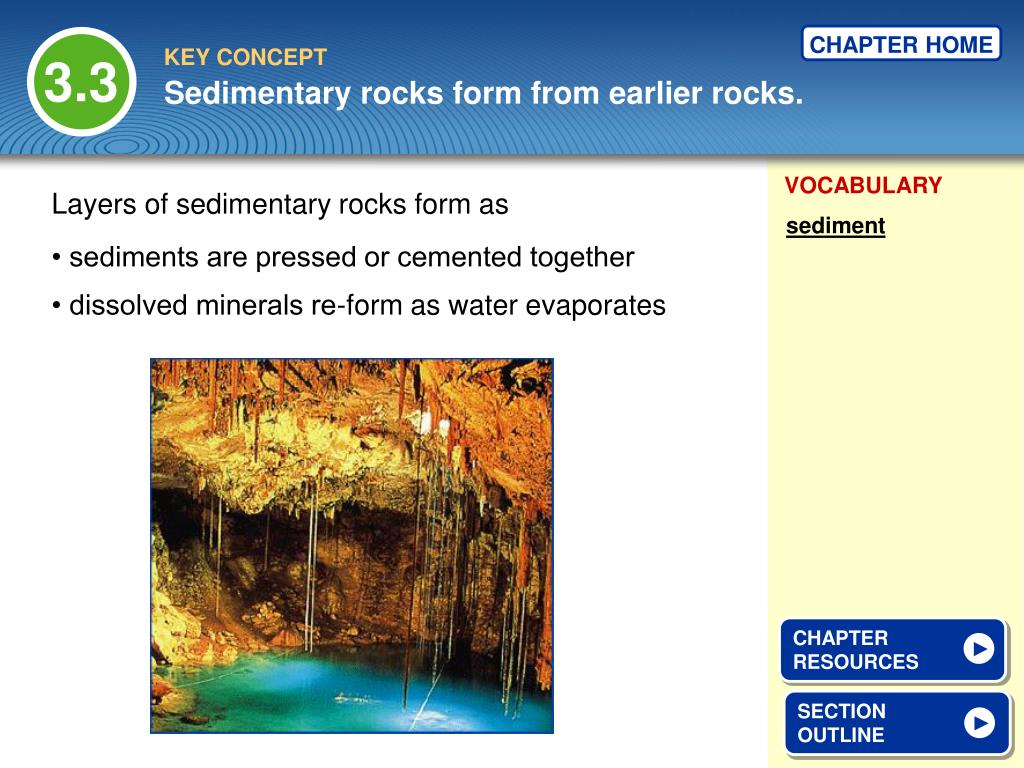 3.3

KEY CONCEPT

Sedimentary rocks form from earlier rocks.

CHAPTER HOME

Layers of sedimentary rocks form as

• sediments are pressed or cemented together

• dissolved minerals re-form as water evaporates

VOCABULARY

sediment

CHAPTER RESOURCES

SECTION OUTLINE